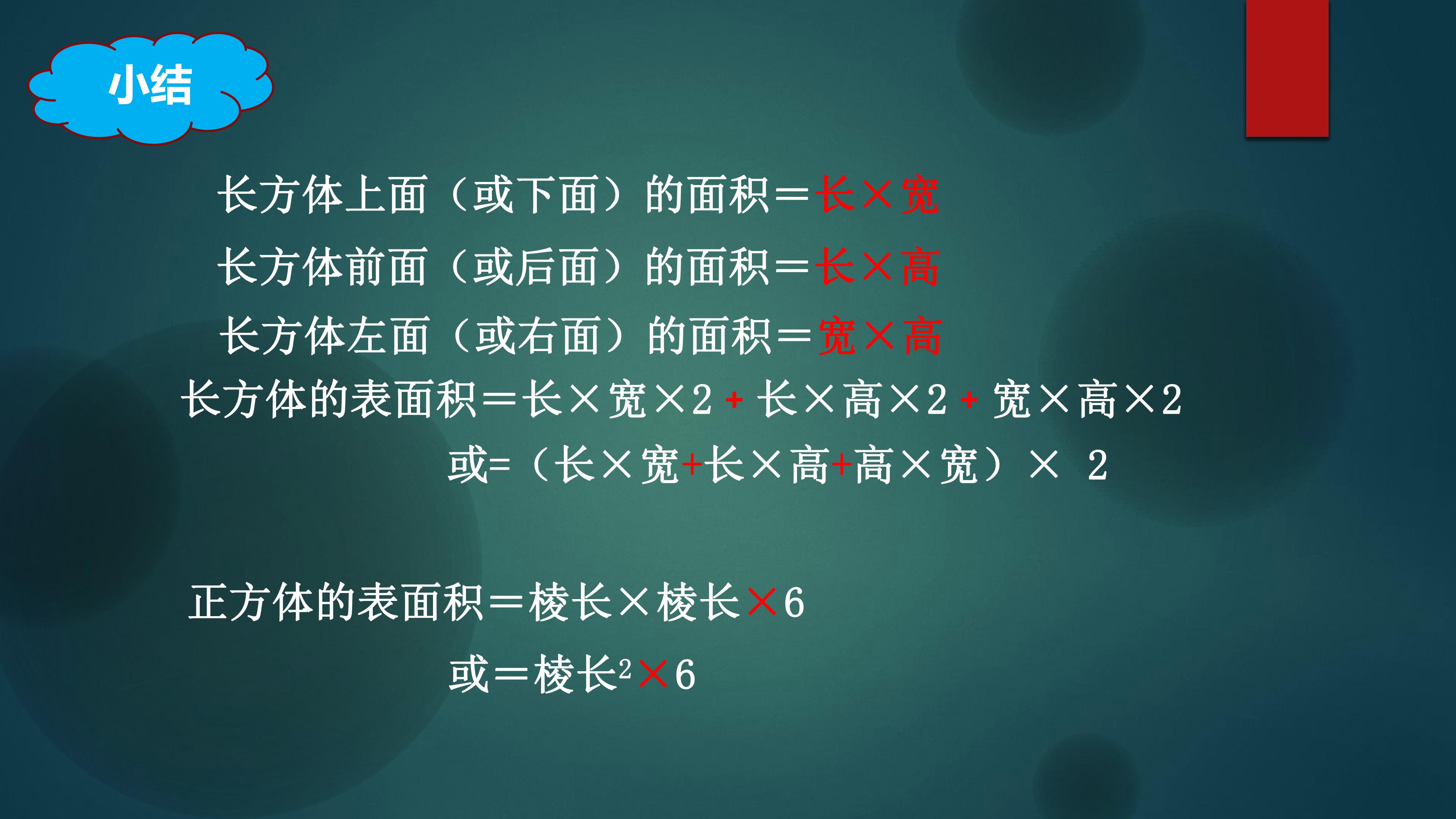 小结

长方体上面（或下面）的面积＝长×宽

长方体前面（或后面）的面积＝长×高

长方体左面（或右面）的面积＝宽×高

长方体的表面积＝长×宽×2 + 长×高×2 + 宽×高×2

或=（长×宽+长×高+高×宽）× 2

正方体的表面积＝棱长×棱长×6

或＝棱长$^2$×6